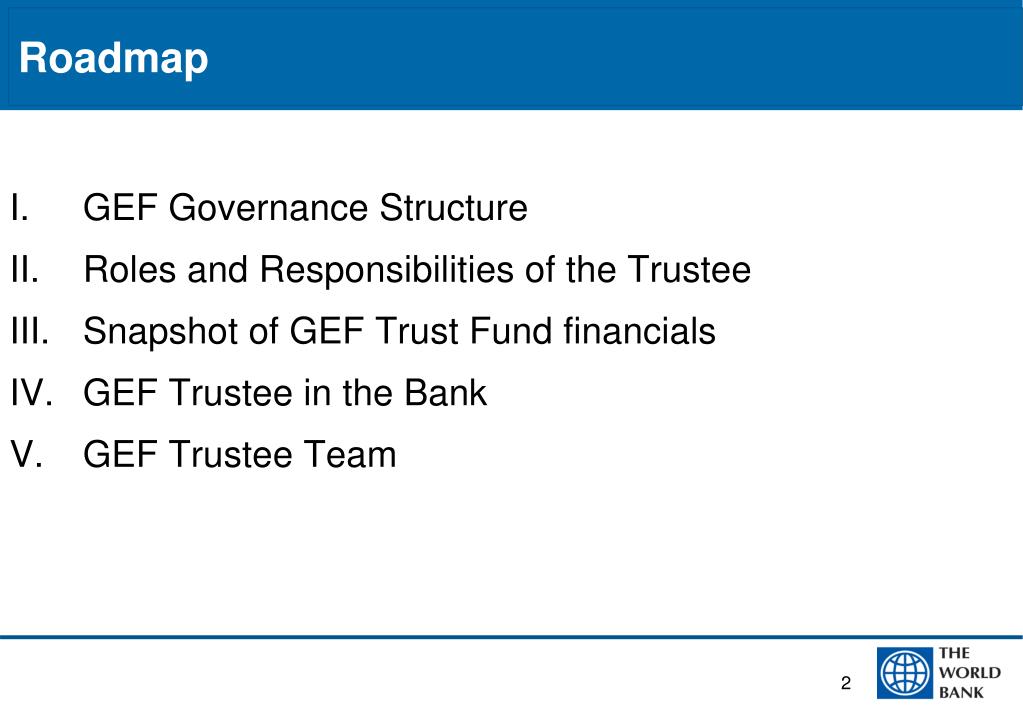 Roadmap

I. GEF Governance Structure
II. Roles and Responsibilities of the Trustee
III. Snapshot of GEF Trust Fund financials
IV. GEF Trustee in the Bank
V. GEF Trustee Team

2

THE WORLD BANK